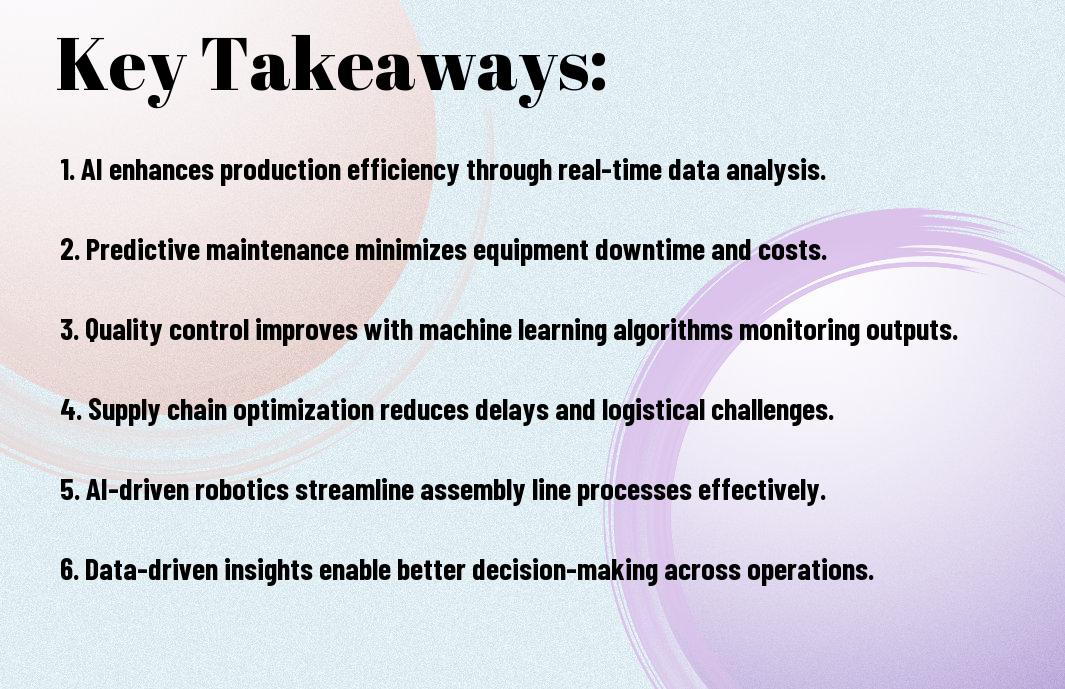 Key Takeaways:

1. AI enhances production efficiency through real-time data analysis.

2. Predictive maintenance minimizes equipment downtime and costs.

3. Quality control improves with machine learning algorithms monitoring outputs.

4. Supply chain optimization reduces delays and logistical challenges.

5. AI-driven robotics streamline assembly line processes effectively.

6. Data-driven insights enable better decision-making across operations.